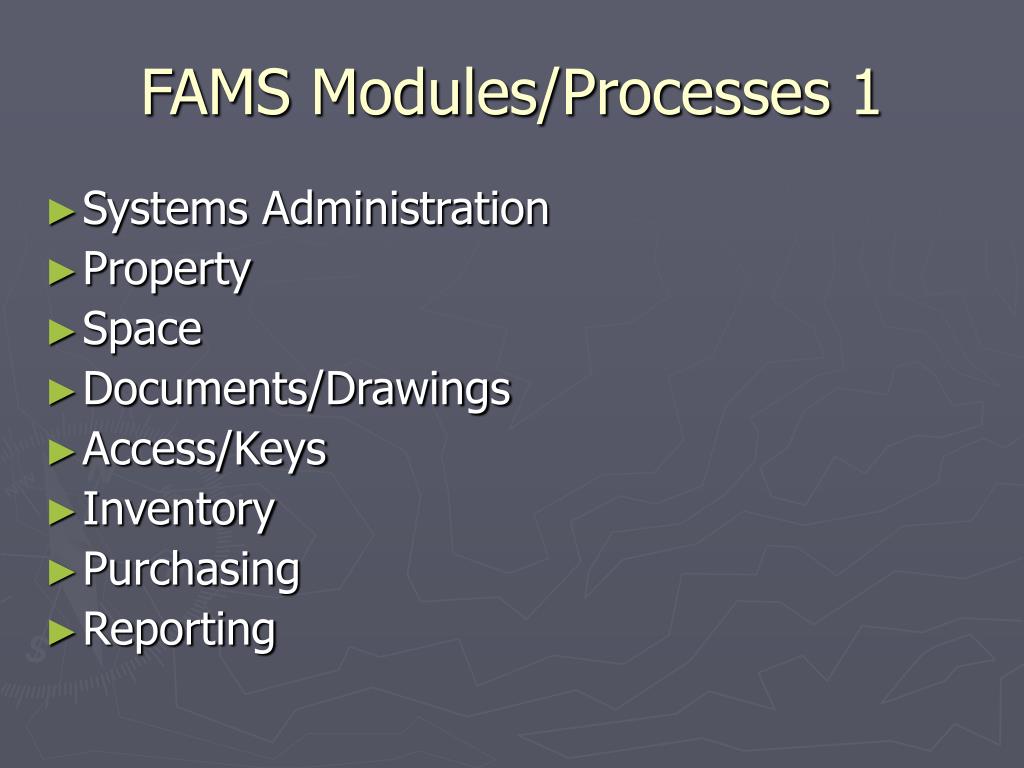 FAMS Modules/Processes 1

► Systems Administration
► Property
► Space
► Documents/Drawings
► Access/Keys
► Inventory
► Purchasing
► Reporting